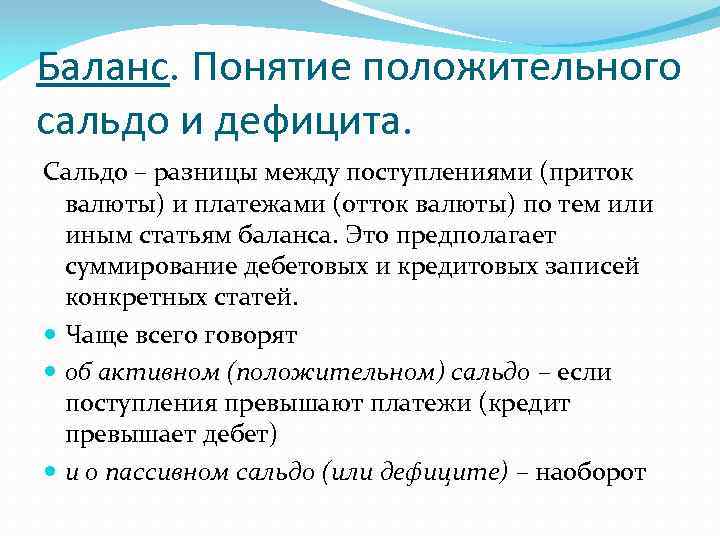 Баланс. Понятие положительного сальдо и дефицита.

Сальдо – разницы между поступлениями (приток валюты) и платежами (отток валюты) по тем или иным статьям баланса. Это предполагает суммирование дебетовых и кредитовых записей конкретных статей.

Чаще всего говорят

об активном (положительном) сальдо – если поступления превышают платежи (кредит превышает дебет)

и о пассивном сальдо (или дефиците) – наоборот